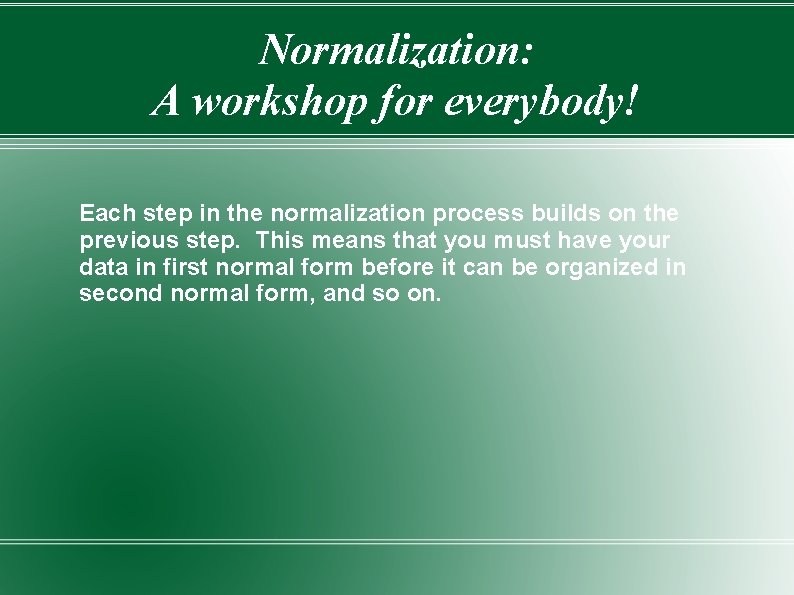 Normalization:
A workshop for everybody!

Each step in the normalization process builds on the previous step. This means that you must have your data in first normal form before it can be organized in second normal form, and so on.